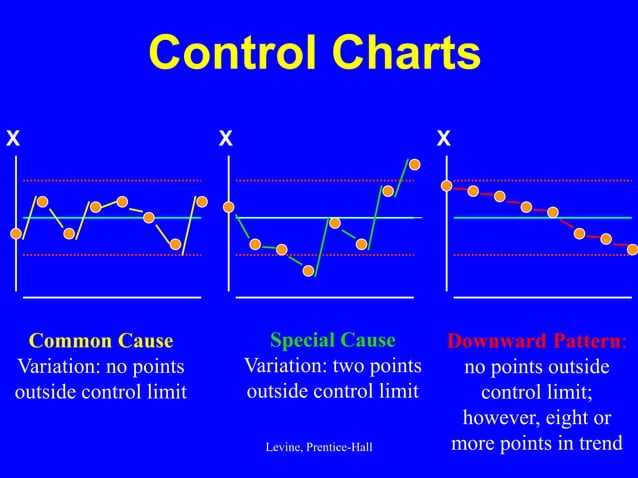 Control Charts

X

X

X

Common Cause Variation: no points outside control limit

Special Cause Variation: two points outside control limit

Downward Pattern: no points outside control limit; however, eight or more points in trend

Levine, Prentice-Hall